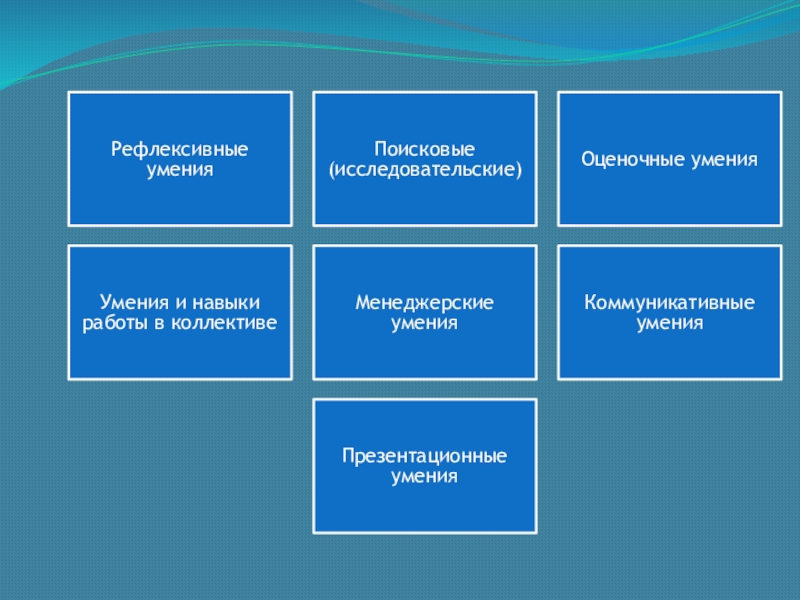 Рефлексивные умения

Поисковые (исследовательские)

Оценочные умения

Умения и навыки работы в коллективе

Менеджерские умения

Коммуникативные умения

Презентационные умения